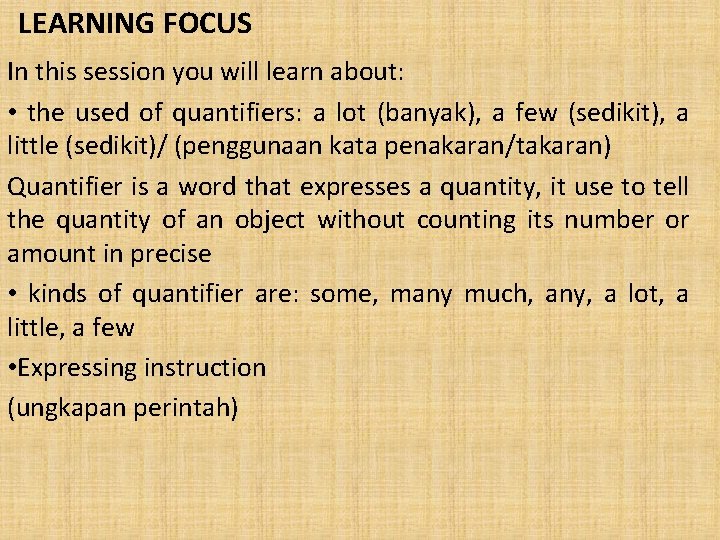 LEARNING FOCUS

In this session you will learn about:

• the used of quantifiers: a lot (banyak), a few (sedikit), a little (sedikit)/ (penggunaan kata penakaran/takaran)

Quantifier is a word that expresses a quantity, it use to tell the quantity of an object without counting its number or amount in precise

• kinds of quantifier are: some, many much, any, a lot, a little, a few

•Expressing instruction

(ungkapan perintah)